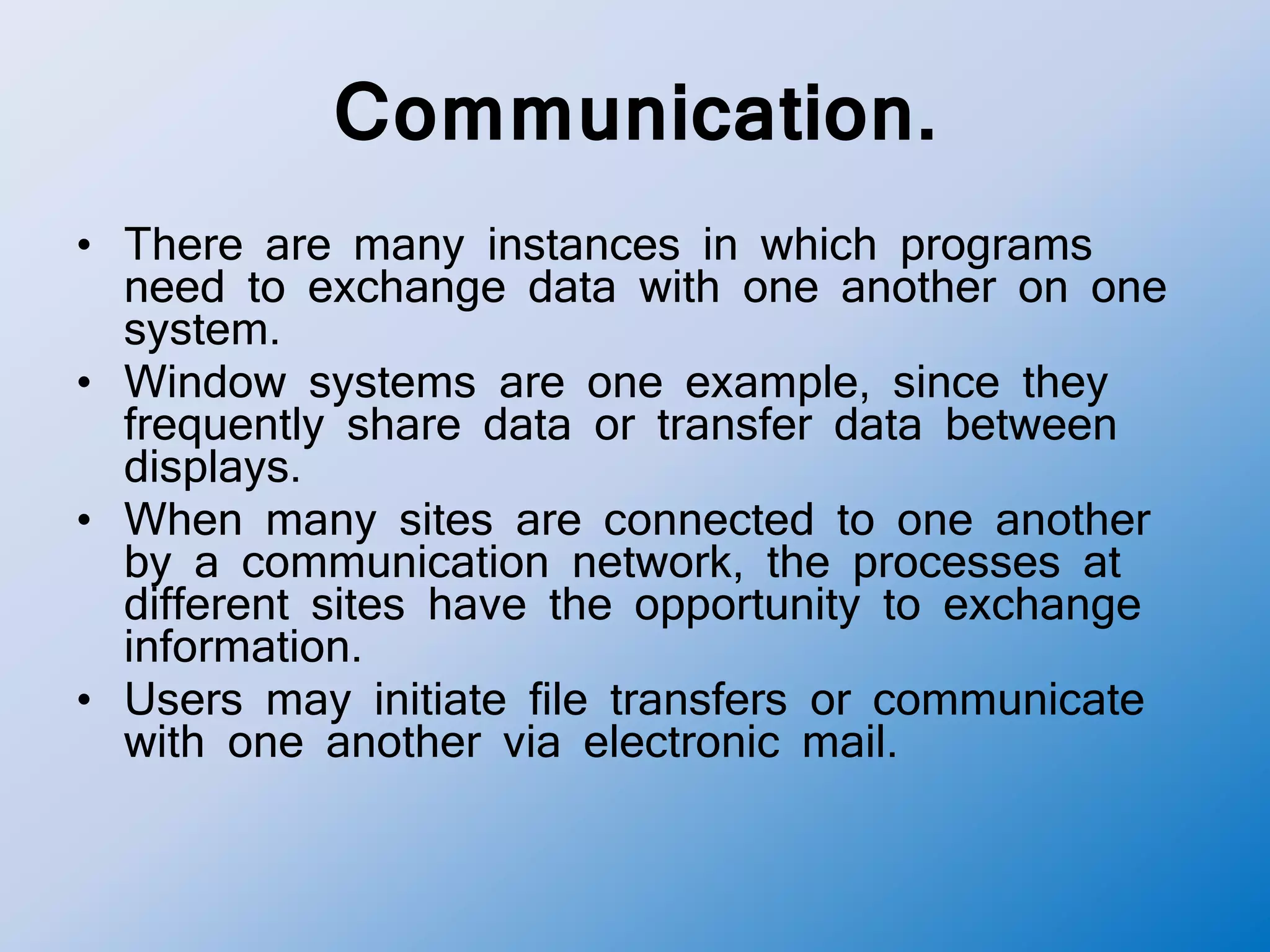 Communication.

• There are many instances in which programs need to exchange data with one another on one system.
• Window systems are one example, since they frequently share data or transfer data between displays.
• When many sites are connected to one another by a communication network, the processes at different sites have the opportunity to exchange information.
• Users may initiate file transfers or communicate with one another via electronic mail.